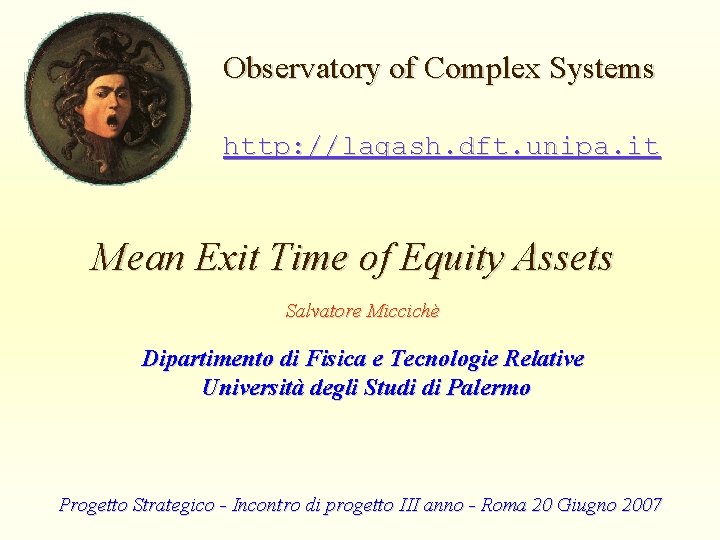 Observatory of Complex Systems

http://lagash.dft.unipa.it

Mean Exit Time of Equity Assets

Salvatore Miccichè

Dipartimento di Fisica e Tecnologie Relative
Università degli Studi di Palermo

Progetto Strategico - Incontro di progetto III anno - Roma 20 Giugno 2007